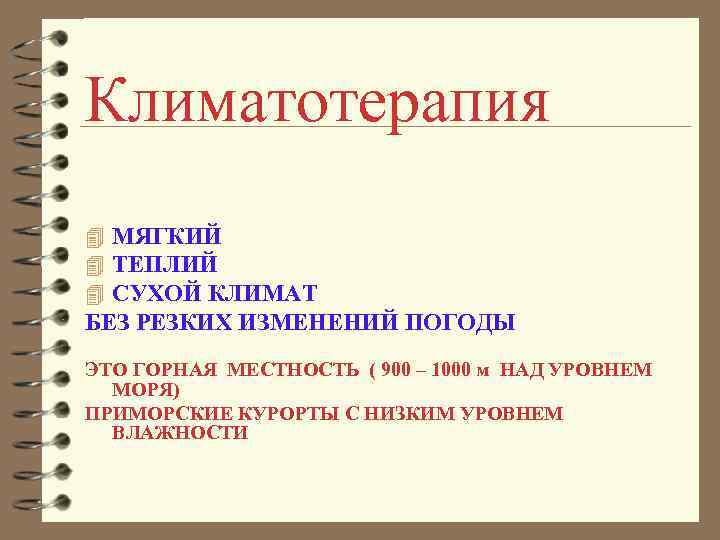 Климатотерапия

МЯГКИЙ
ТЕПЛИЙ
СУХОЙ КЛИМАТ
БЕЗ РЕЗКИХ ИЗМЕНЕНИЙ ПОГОДЫ

ЭТО ГОРНАЯ МЕСТНОСТЬ ( 900 – 1000 м НАД УРОВНЕМ МОРЯ)
ПРИМОРСКИЕ КУРОРТЫ С НИЗКИМ УРОВНЕМ ВЛАЖНОСТИ